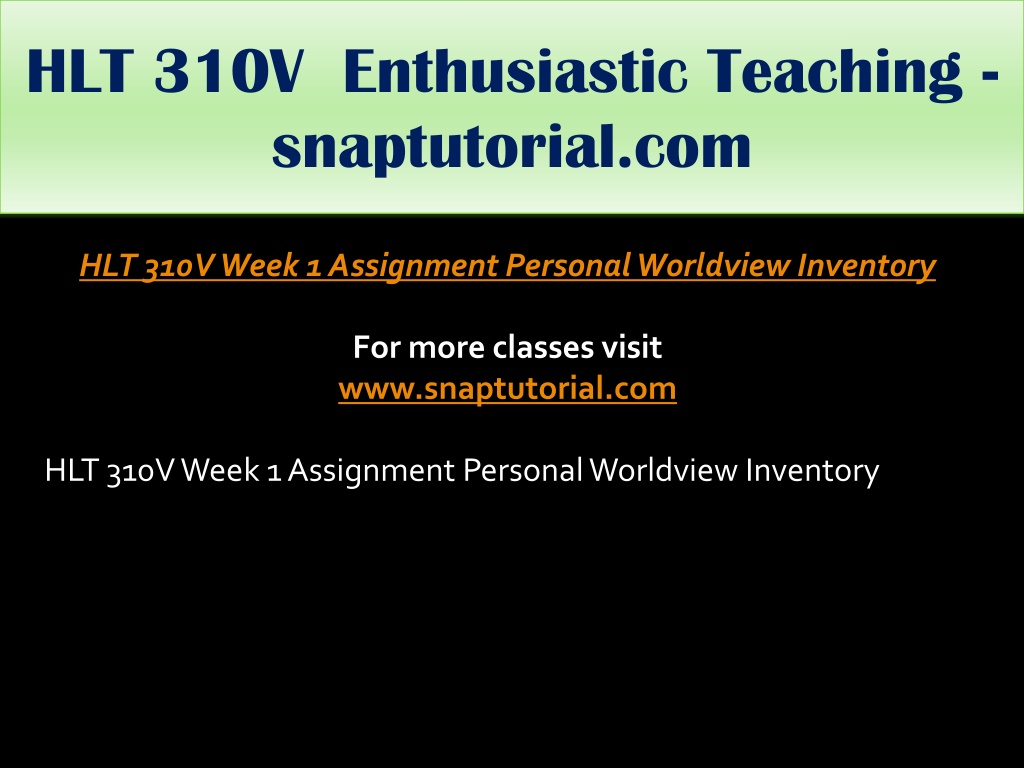 HLT 310V Enthusiastic Teaching - snaptutorial.com

HLT 310V Week 1 Assignment Personal Worldview Inventory

For more classes visit
www.snaptutorial.com

HLT 310V Week 1 Assignment Personal Worldview Inventory